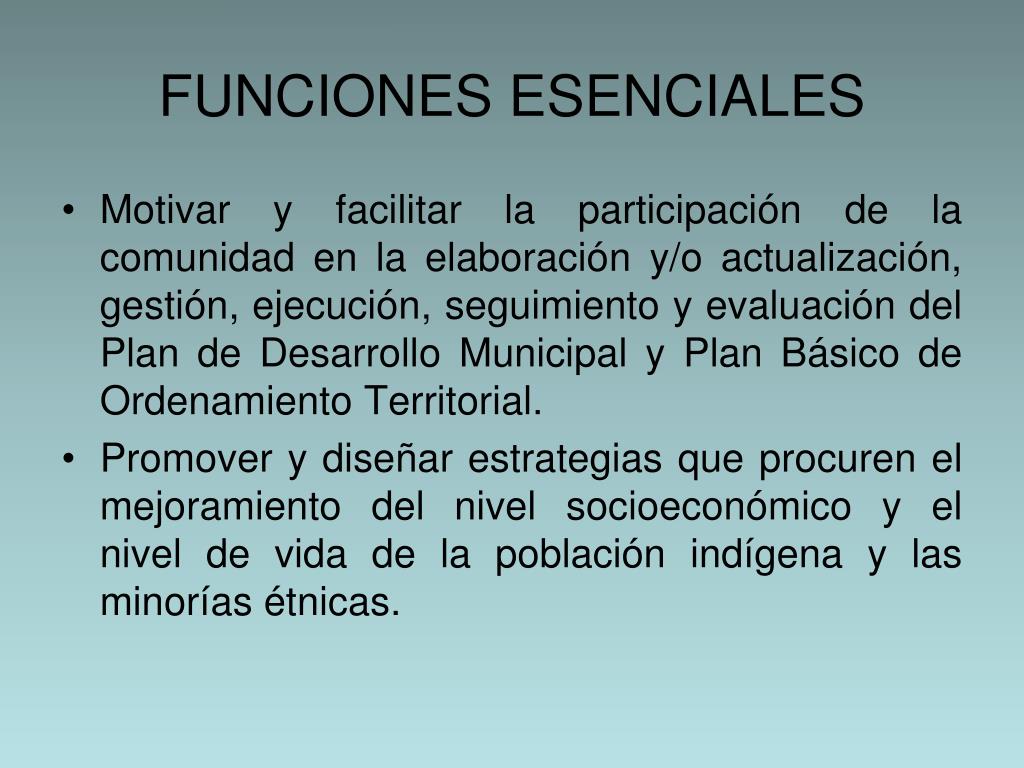 FUNCIONES ESENCIALES

• Motivar y facilitar la participación de la comunidad en la elaboración y/o actualización, gestión, ejecución, seguimiento y evaluación del Plan de Desarrollo Municipal y Plan Básico de Ordenamiento Territorial.

• Promover y diseñar estrategias que procuren el mejoramiento del nivel socioeconómico y el nivel de vida de la población indígena y las minorías étnicas.